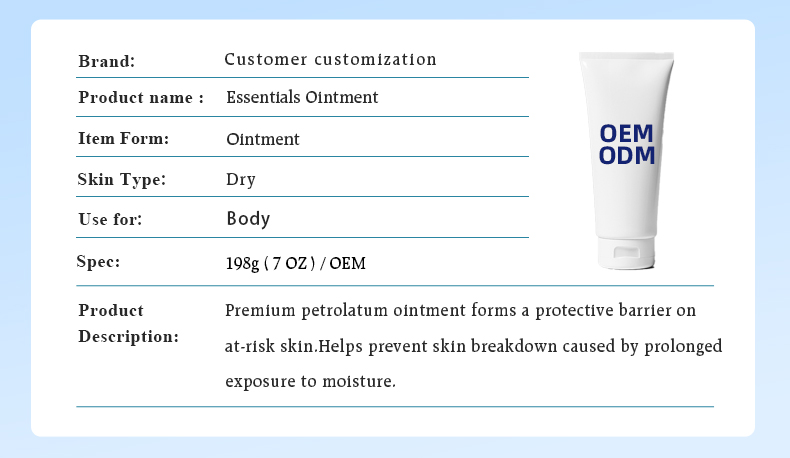 | Brand: | Customer customization |
|---|---|
| Product name : | Essentials Ointment |
| Item Form: | Ointment |
| Skin Type: | Dry |
| Use for: | Body |
| Spec: | 198g ( 7 OZ ) / OEM |
| Product Description: | Premium petrolatum ointment forms a protective barrier on at-risk skin.Helps prevent skin breakdown caused by prolonged exposure to moisture. |

OEM
ODM